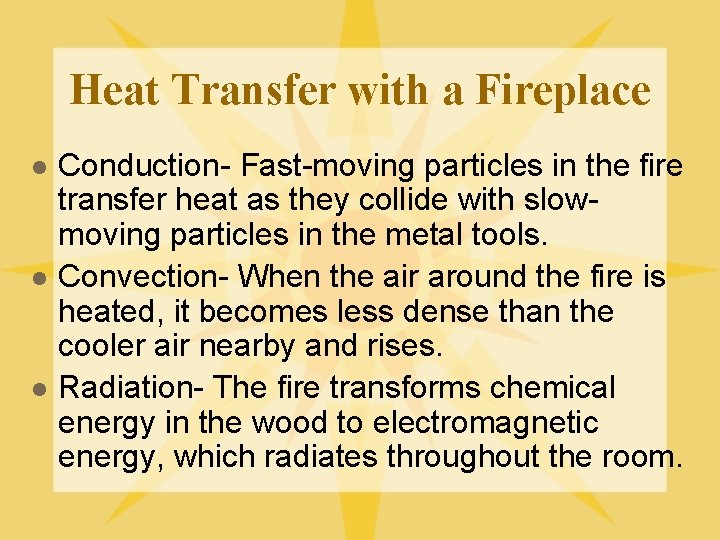 Heat Transfer with a Fireplace

- Conduction- Fast-moving particles in the fire transfer heat as they collide with slow-moving particles in the metal tools.
- Convection- When the air around the fire is heated, it becomes less dense than the cooler air nearby and rises.
- Radiation- The fire transforms chemical energy in the wood to electromagnetic energy, which radiates throughout the room.